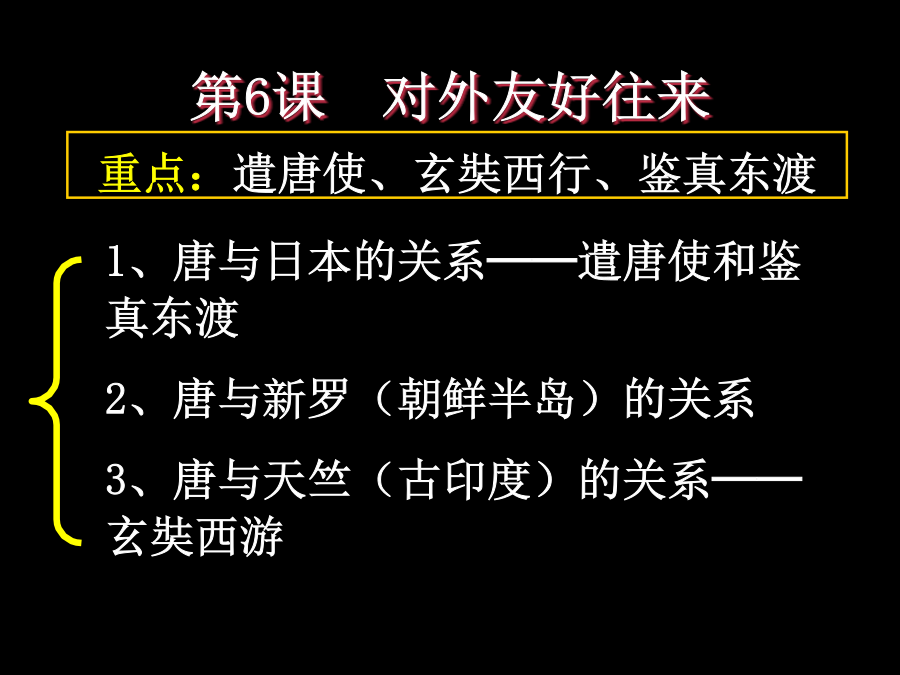 第6课　对外友好往来

重点：遣唐使、玄奘西行、鉴真东渡

1、唐与日本的关系——遣唐使和鉴真东渡

2、唐与新罗（朝鲜半岛）的关系

3、唐与天竺（古印度）的关系——玄奘西游